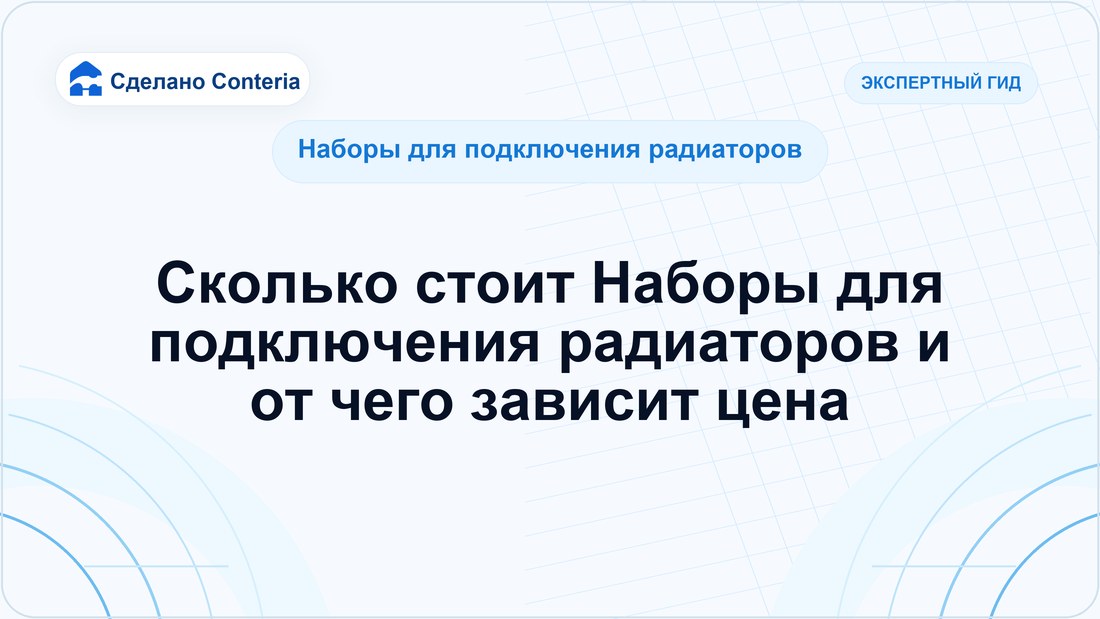 Сделано Conteria

ЭКСПЕРТНЫЙ ГИД

Наборы для подключения радиаторов

Сколько стоит Наборы для подключения радиаторов и от чего зависит цена